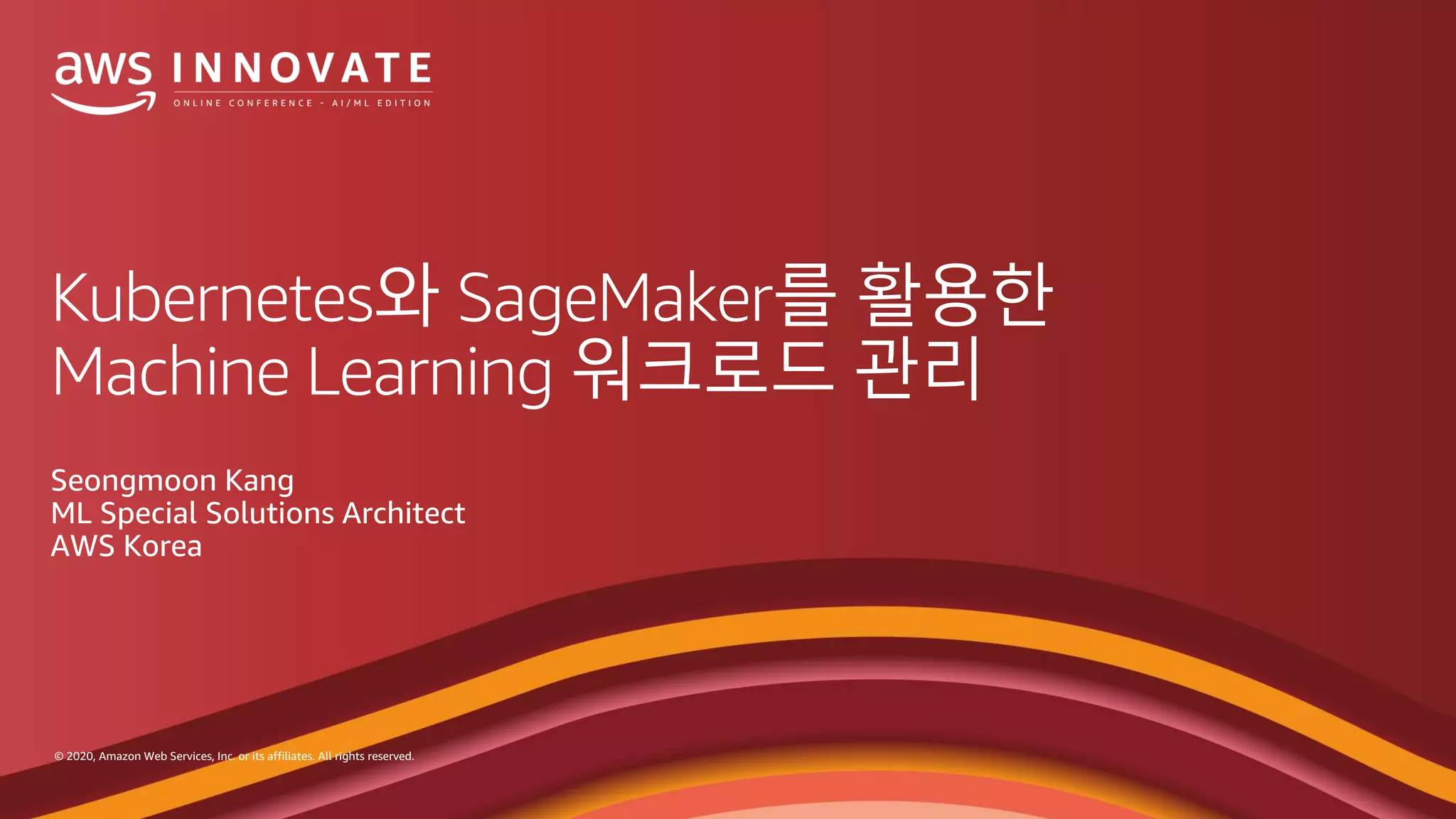 aws INNOVATE
ONLINE CONFERENCE - AI/ML EDITION

Kubernetes와 SageMaker를 활용한 Machine Learning 워크로드 관리

Seongmoon Kang
ML Special Solutions Architect
AWS Korea

© 2020, Amazon Web Services, Inc. or its affiliates. All rights reserved.